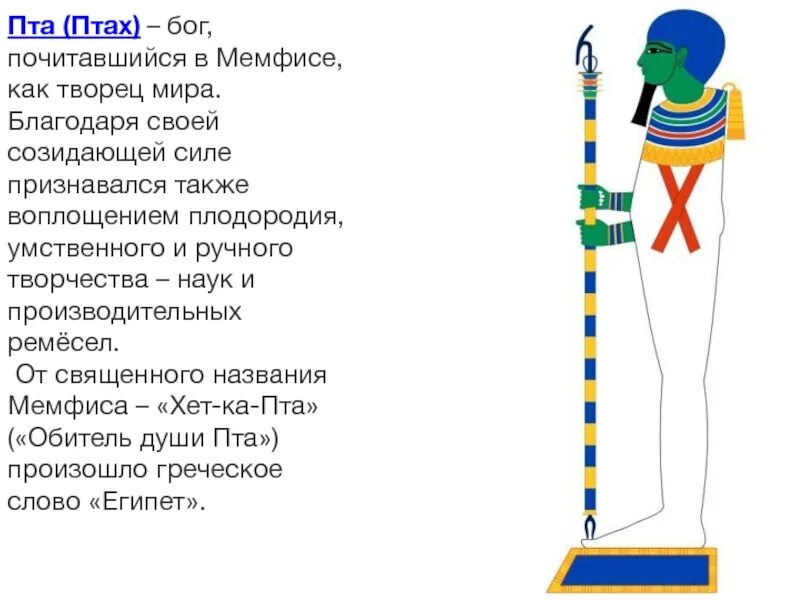 Пта (Птах) – бог, почитавшийся в Мемфисе, как творец мира. Благодаря своей созидающей силе признавался также воплощением плодородия, умственного и ручного творчества – наук и производительных ремёсел.

От священного названия Мемфиса – «Хет-ка-Пта» («Обитель души Пта») произошло греческое слово «Египет».